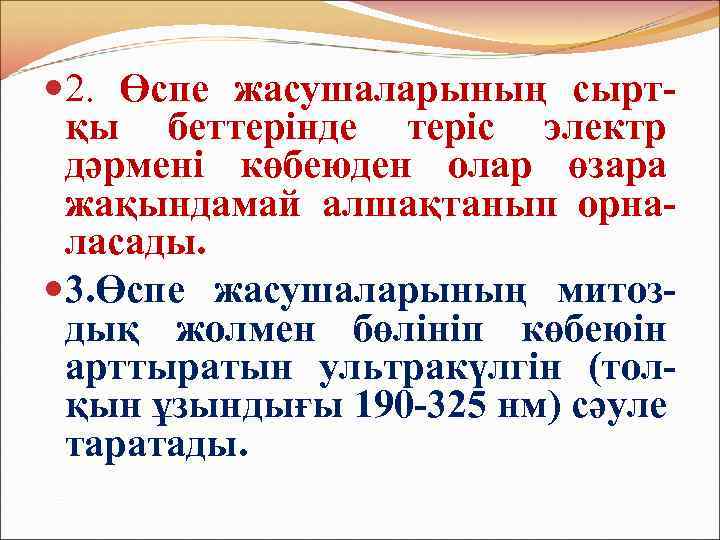 2. Өспе жасушаларының сыртқы беттерінде теріс электр дәрмені көбеюден олар өзара жақындамай алшақтанып орналасады.

3.Өспе жасушаларының митоздық жолмен бөлініп көбеюін арттыратын ультракүлгін (толқын ұзындығы 190-325 нм) сәуле таратады.